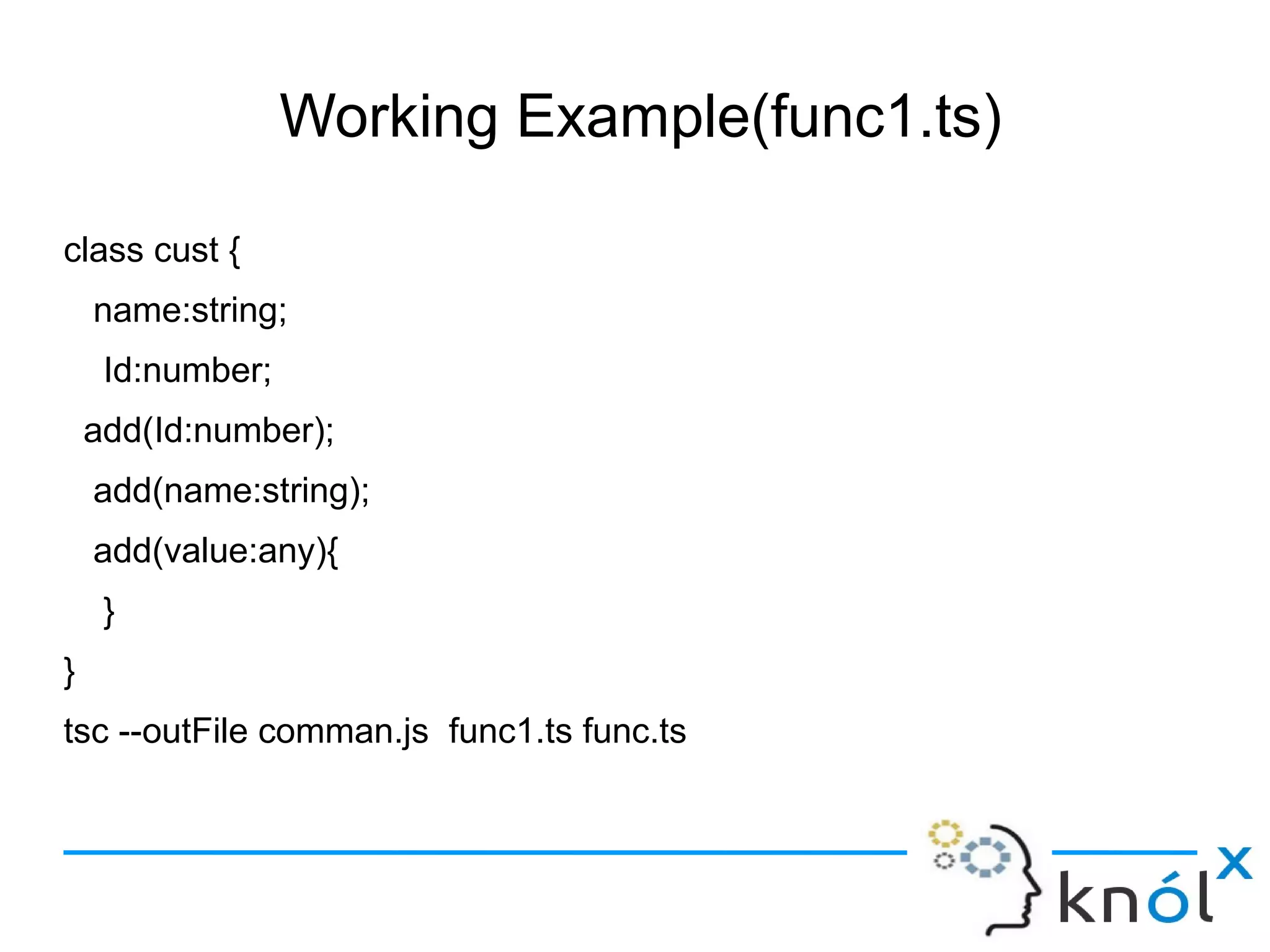 Working Example(func1.ts)

class cust {
name:string;
Id:number;
add(Id:number);
add(name:string);
add(value:any){
}
}

tsc --outFile comman.js func1.ts func.ts

knólx